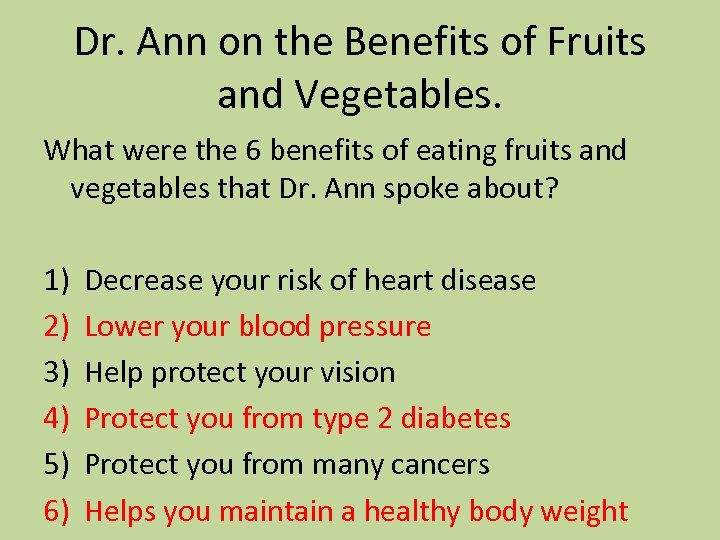 Dr. Ann on the Benefits of Fruits and Vegetables.

What were the 6 benefits of eating fruits and vegetables that Dr. Ann spoke about?

1) Decrease your risk of heart disease
2) Lower your blood pressure
3) Help protect your vision
4) Protect you from type 2 diabetes
5) Protect you from many cancers
6) Helps you maintain a healthy body weight